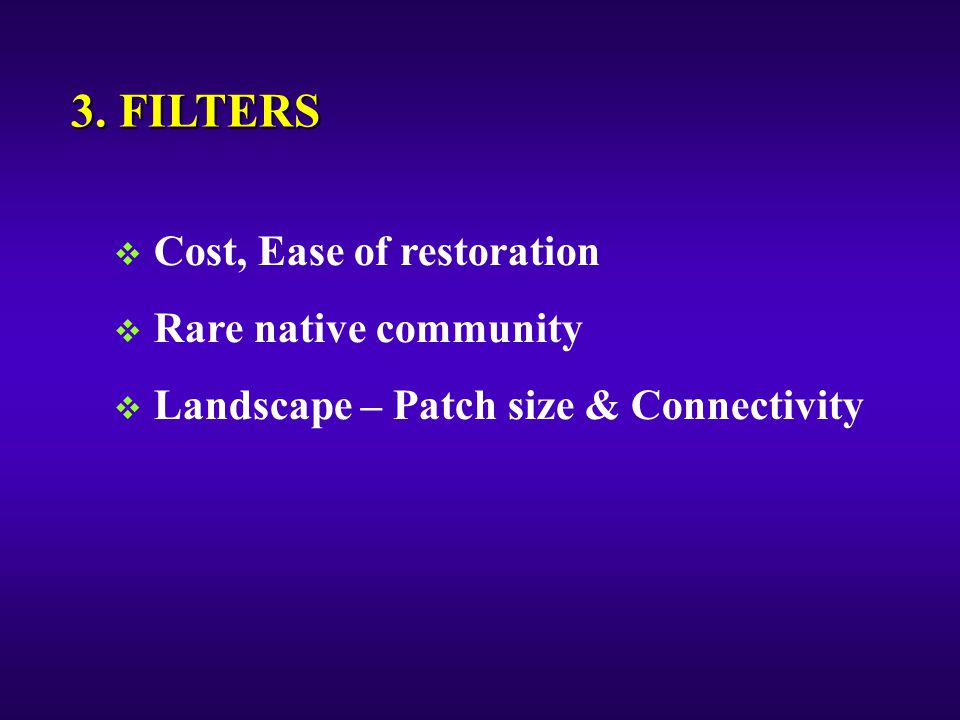 3. FILTERS

❖ Cost, Ease of restoration

❖ Rare native community

❖ Landscape – Patch size & Connectivity